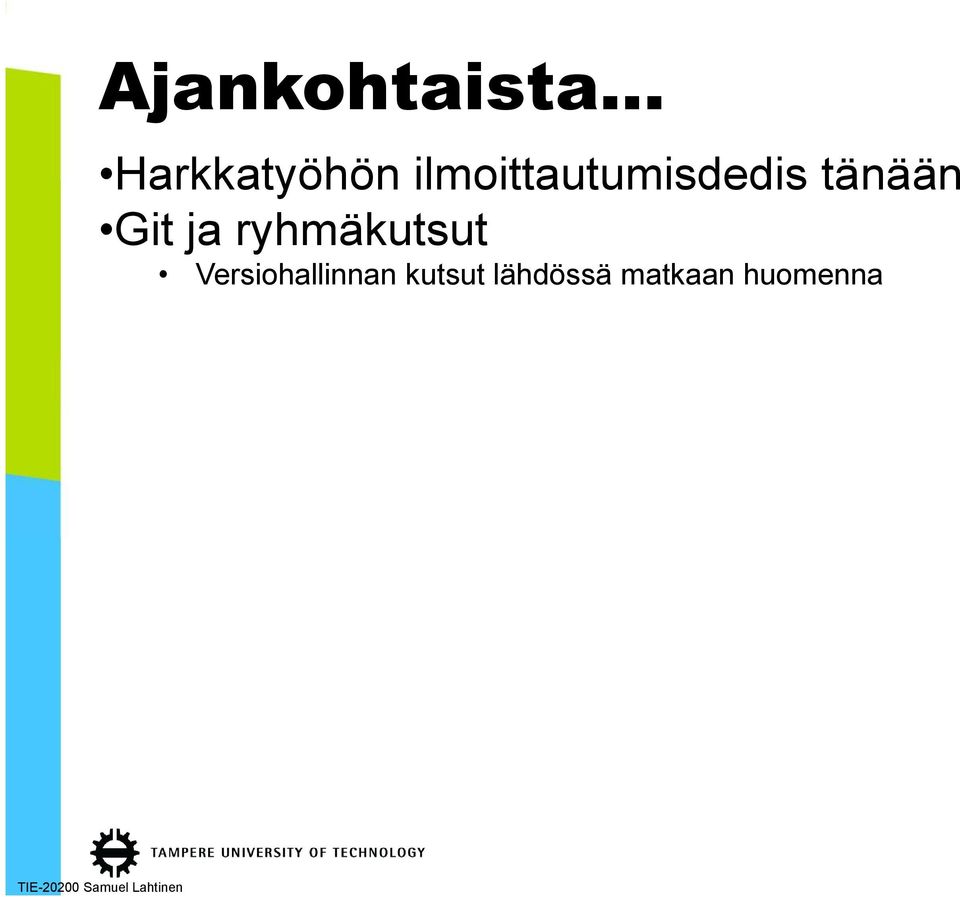 Ajankohtaista...

•Harkkatyöhön ilmoittautumisdedis tänään

•Git ja ryhmäkutsut

• Versiohallinnan kutsut lähdössä matkaan huomenna

TAMPERE UNIVERSITY OF TECHNOLOGY

TIE-20200 Samuel Lahtinen